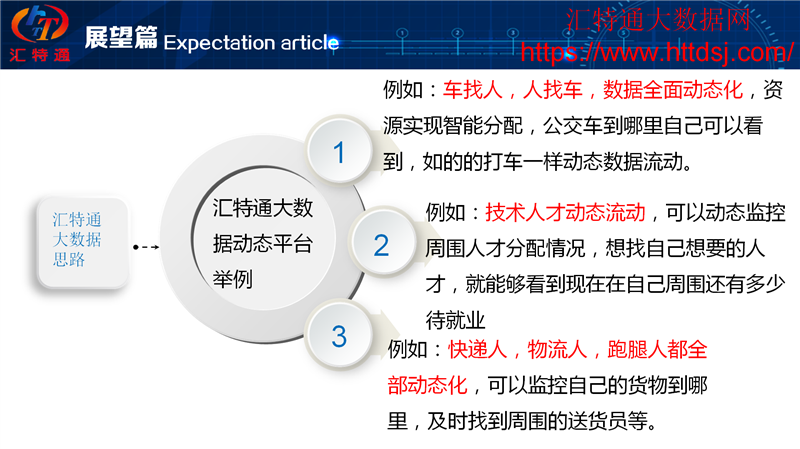 汇特通

展望篇 Expectation article

汇特通大数据网
https://www.httdsj.com/

汇特通大数据思路

汇特通大数据动态平台举例

1

例如：车找人，人找车，数据全面动态化，资源实现智能分配，公交车到哪里自己可以看到，如的的打车一样动态数据流动。

2

例如：技术人才动态流动，可以动态监控周围人才分配情况，想找自己想要的人才，就能够看到现在在自己周围还有多少待就业

3

例如：快递人，物流人，跑腿人都全部动态化，可以监控自己的货物到哪里，及时找到周围的送货员等。